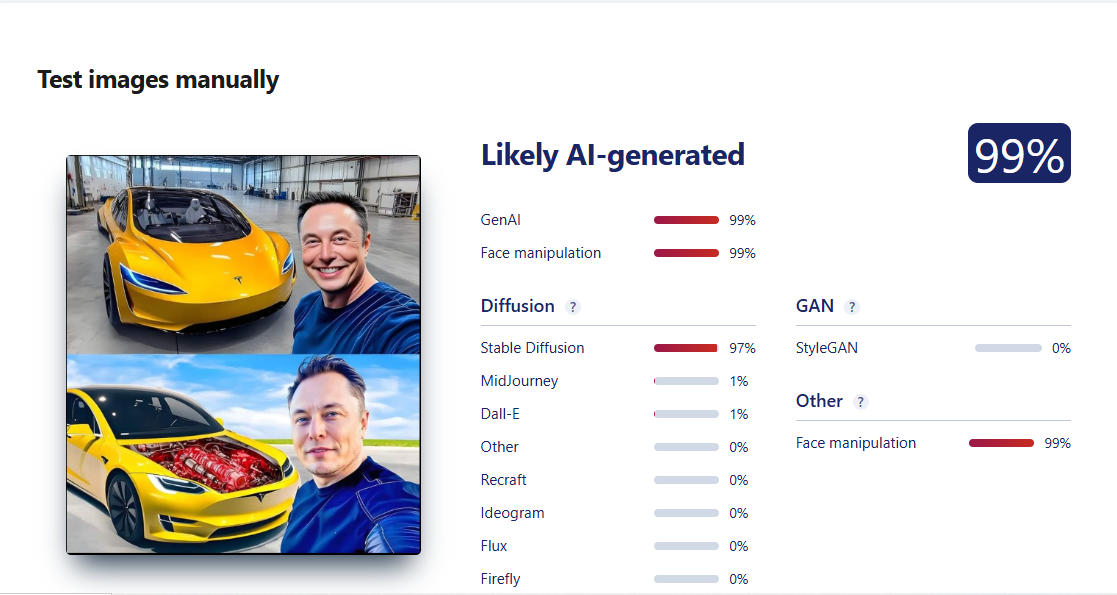 Test images manually

Likely AI-generated

99%

GenAI 99%
Face manipulation 99%

Diffusion ?

Stable Diffusion 97%
MidJourney 1%
Dall-E 1%
Other 0%
Recraft 0%
Ideogram 0%
Flux 0%
Firefly 0%

GAN ?

StyleGAN 0%

Other ?

Face manipulation 99%